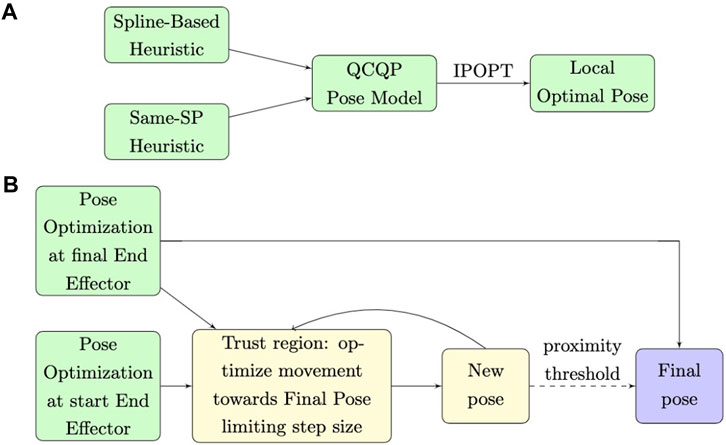 A

Spline-Based Heuristic

Same-SP Heuristic

QCQP Pose Model

IPOPT

Local Optimal Pose

B

Pose Optimization at final End Effector

Pose Optimization at start End Effector

Trust region: optimize movement towards Final Pose limiting step size

New pose

proximity threshold

Final pose